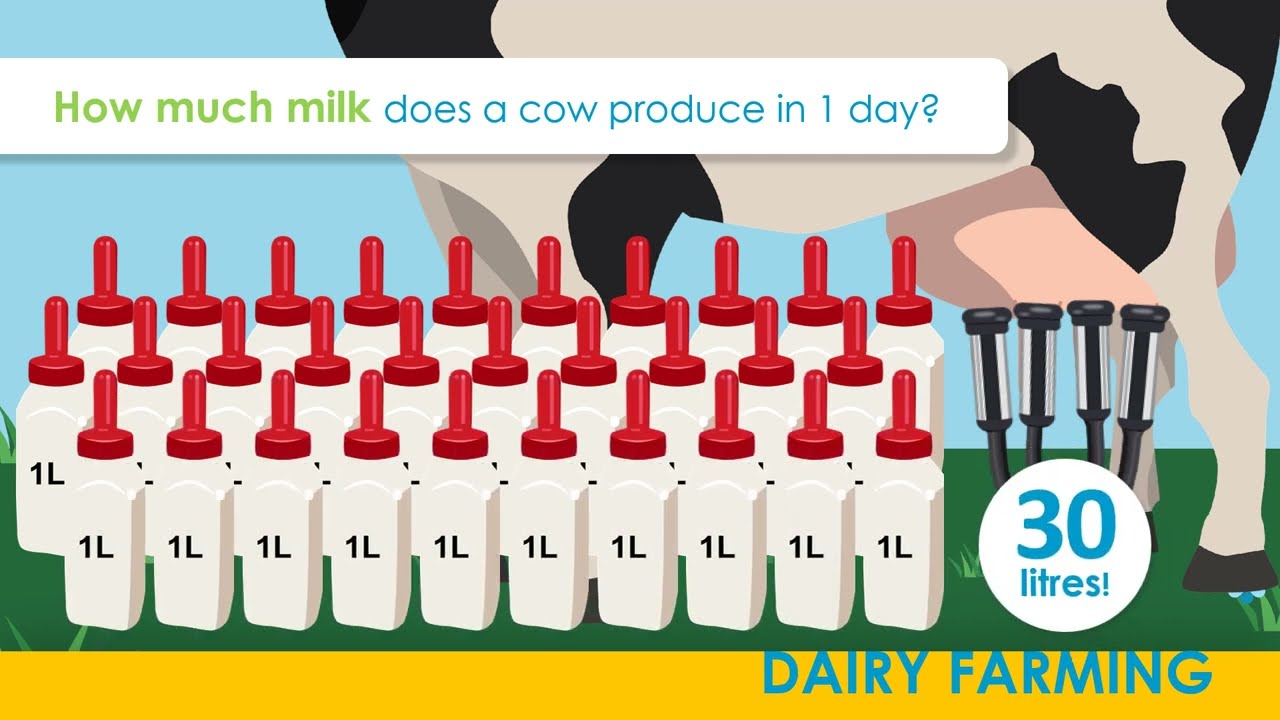 How much milk does a cow produce in 1 day?

1L

1L 1L 1L 1L 1L 1L 1L 1L 1L 1L

30 litres!

DAIRY FARMING